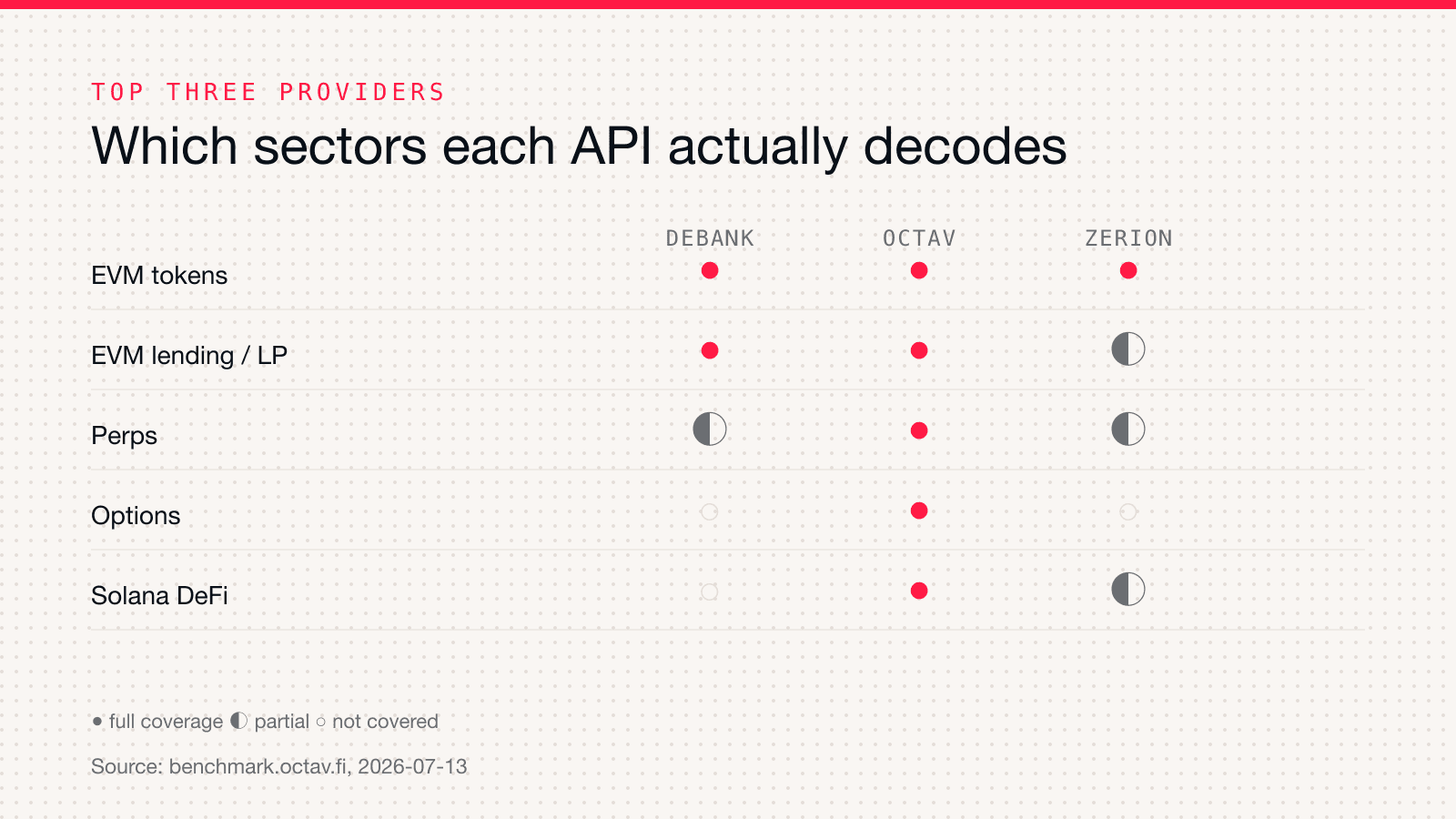 TOP THREE PROVIDERS

Which sectors each API actually decodes

| | DEBANK | OCTAV | ZERION |
|---|---|---|---|
| EVM tokens | ● | ● | ● |
| EVM lending / LP | ● | ● | ◐ |
| Perps | ◐ | ● | ◐ |
| Options | ○ | ● | ○ |
| Solana DeFi | ○ | ● | ◐ |

● full coverage ◐ partial ○ not covered

Source: benchmark.octav.fi, 2026-07-13